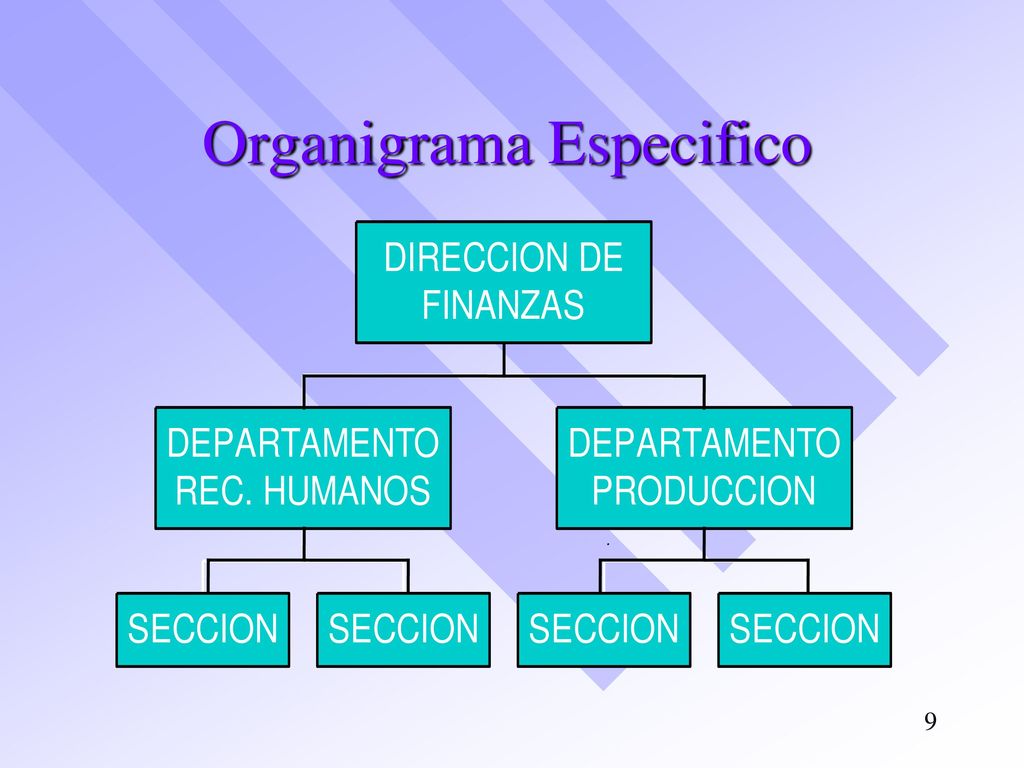 Organigrama Especifico

DIRECCION DE FINANZAS

DEPARTAMENTO REC. HUMANOS

DEPARTAMENTO PRODUCCION

SECCION

SECCION

SECCION

SECCION

9